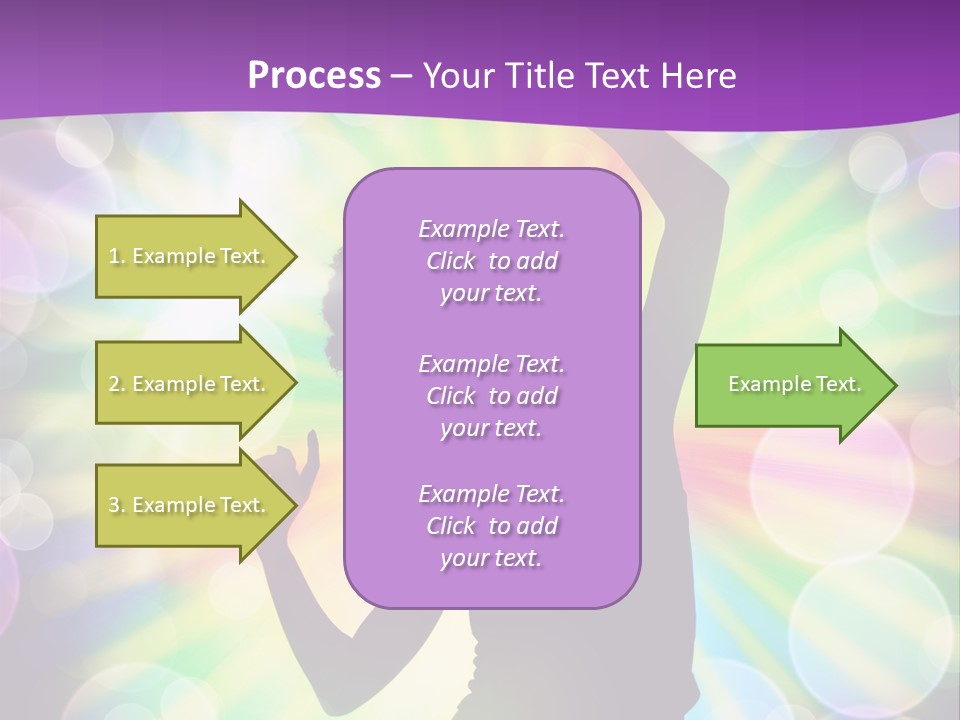 Process – Your Title Text Here

1. Example Text.

2. Example Text.

3. Example Text.

Example Text. Click to add your text.

Example Text. Click to add your text.

Example Text. Click to add your text.

Example Text.